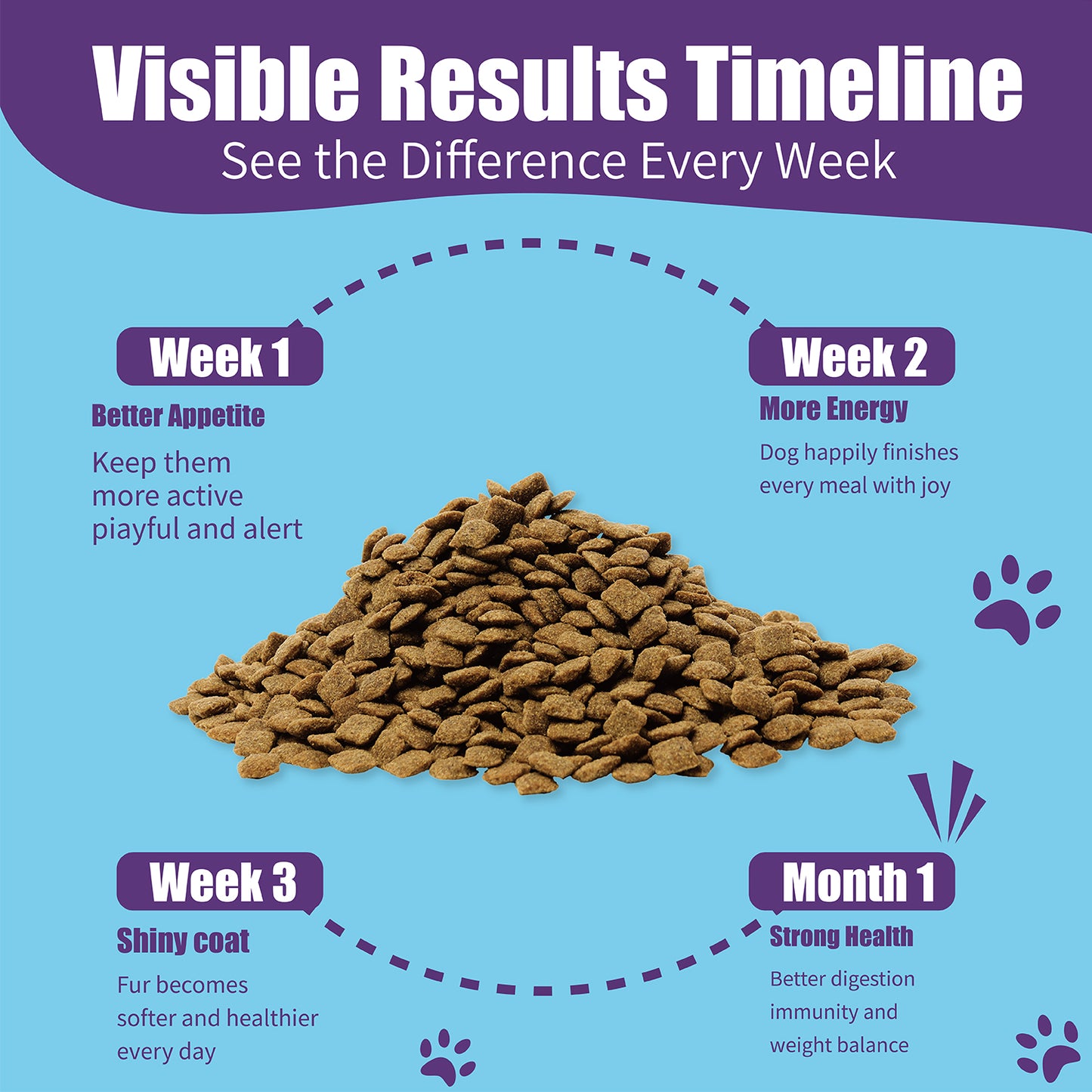 Visible Results Timeline
See the Difference Every Week

Week 1
Better Appetite
Keep them more active piayful and alert

Week 2
More Energy
Dog happily finishes every meal with joy

Week 3
Shiny coat
Fur becomes softer and healthier every day

Month 1
Strong Health
Better digestion immunity and weight balance